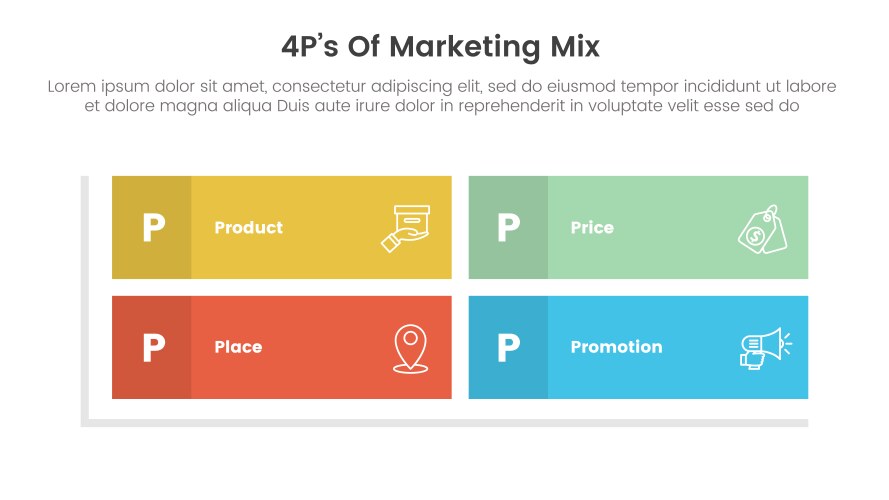 4P's Of Marketing Mix

Lorem ipsum dolor sit amet, consectetur adipiscing elit, sed do eiusmod tempor incididunt ut labore et dolore magna aliqua Duis aute irure dolor in reprehenderit in voluptate velit esse sed do

P Product

P Price

P Place

P Promotion